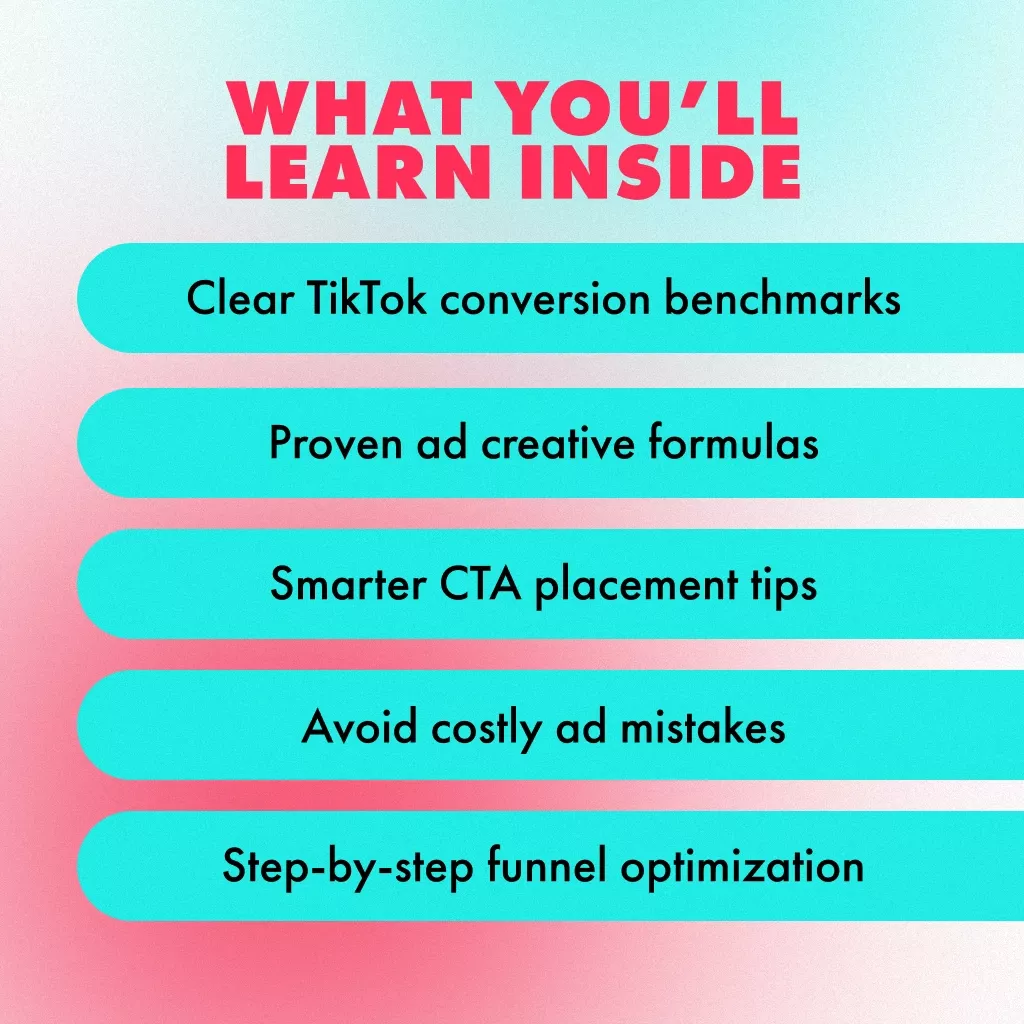 WHAT YOU'LL LEARN INSIDE

Clear TikTok conversion benchmarks

Proven ad creative formulas

Smarter CTA placement tips

Avoid costly ad mistakes

Step-by-step funnel optimization